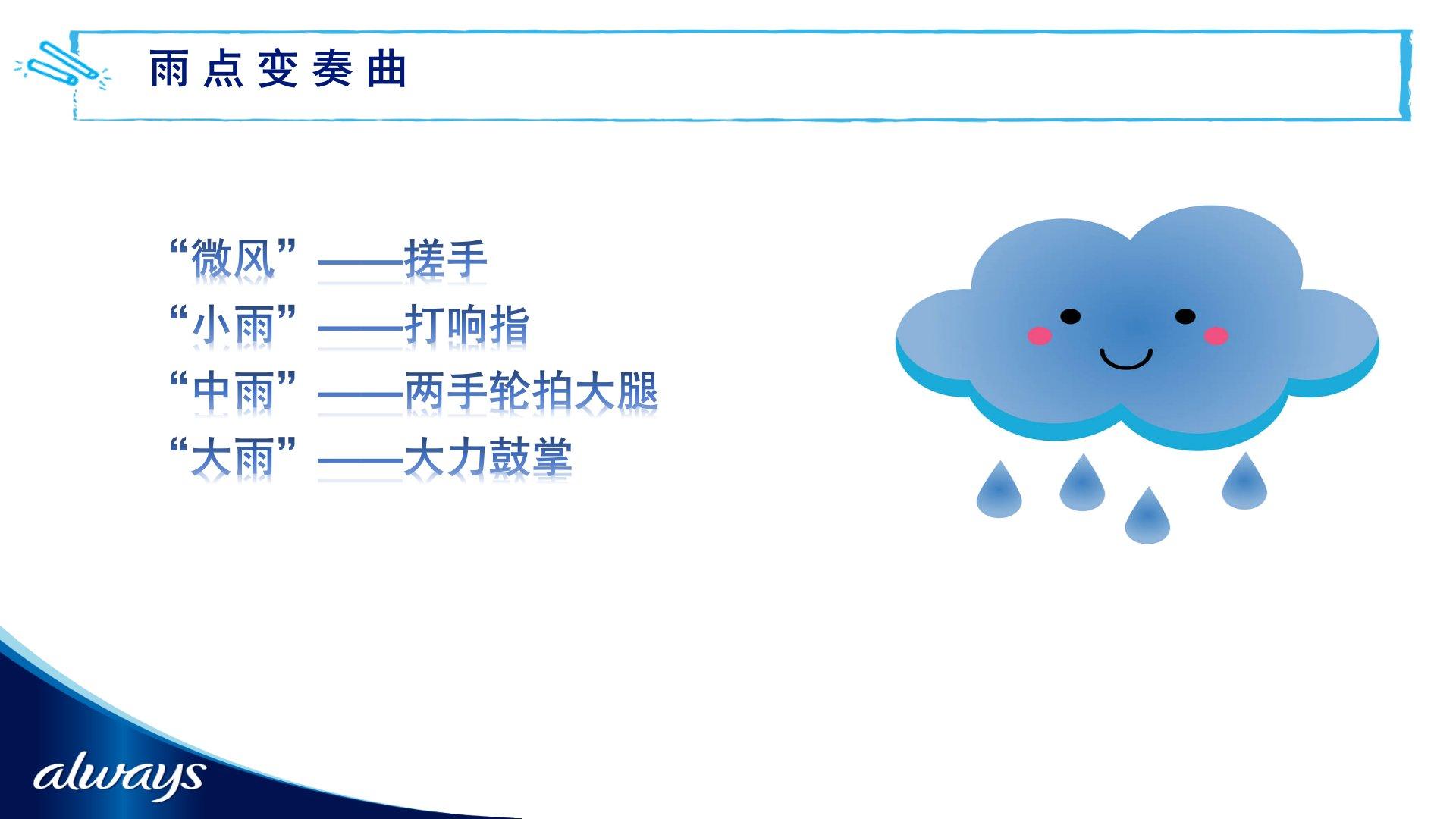 雨点变奏曲

“微风”——搓手
“小雨”——打响指
“中雨”——两手轮拍大腿
“大雨”——大力鼓掌

always